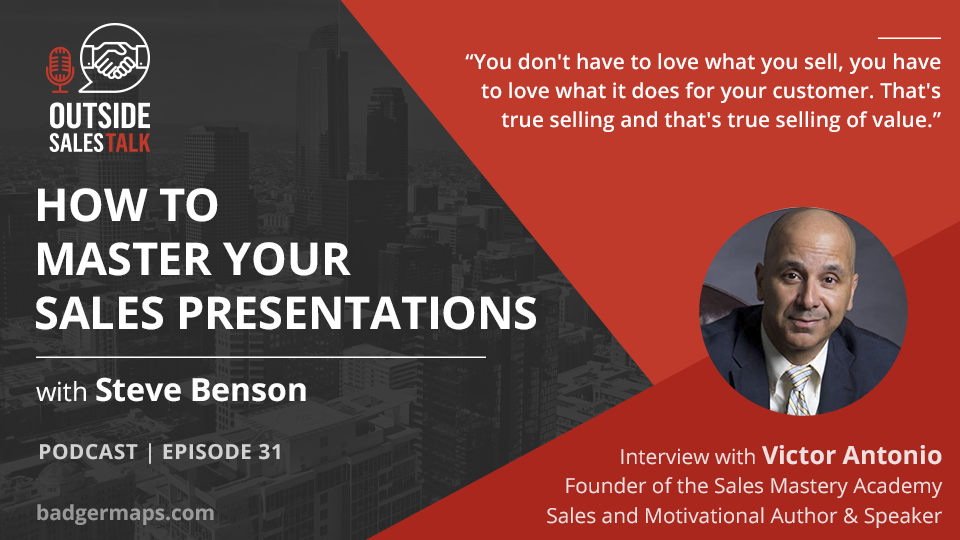 OUTSIDE SALES TALK

HOW TO MASTER YOUR SALES PRESENTATIONS

with Steve Benson

PODCAST | EPISODE 31

badgermaps.com

“You don't have to love what you sell, you have to love what it does for your customer. That's true selling and that's true selling of value.”

Interview with Victor Antonio
Founder of the Sales Mastery Academy
Sales and Motivational Author & Speaker